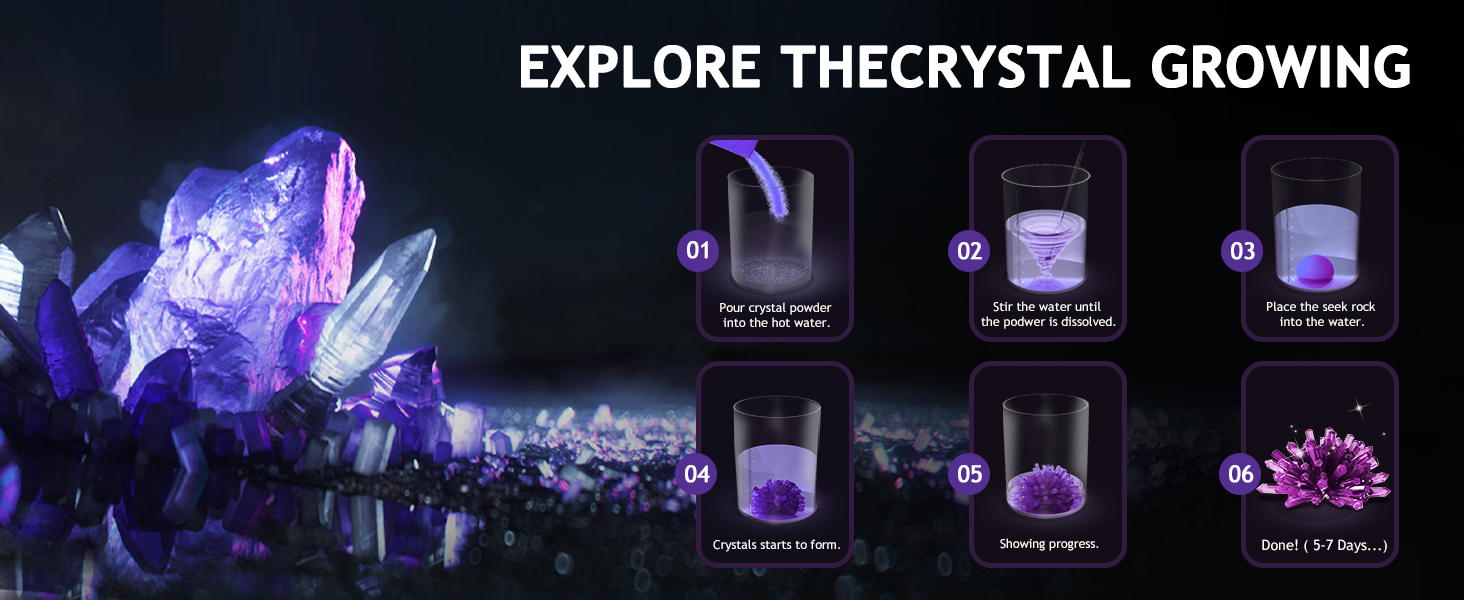 EXPLORE THECRYSTAL GROWING

01
Pour crystal powder into the hot water.

02
Stir the water until the podwer is dissolved.

03
Place the seek rock into the water.

04
Crystals starts to form.

05
Showing progress.

06
Done! ( 5-7 Days...)